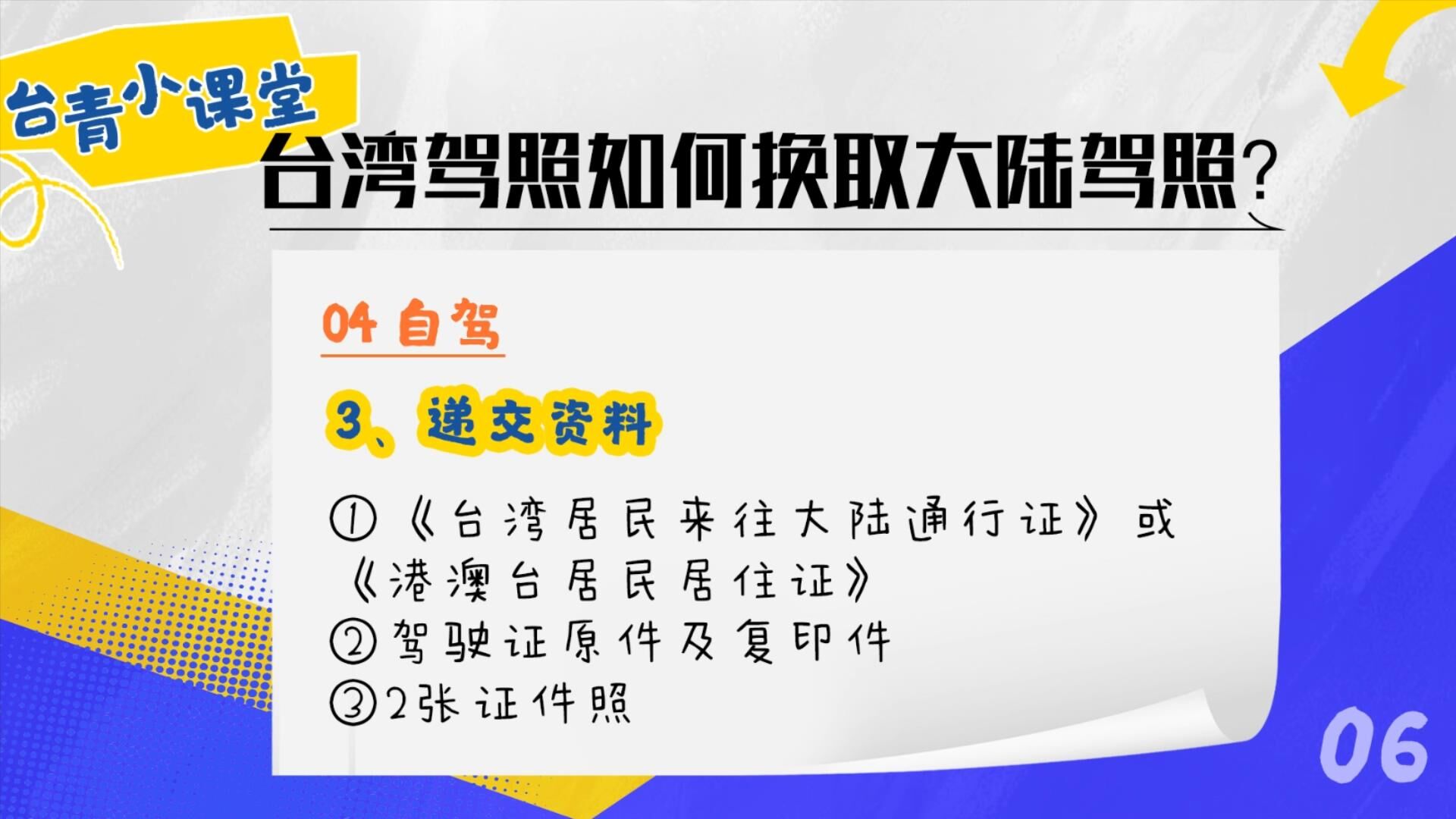 台青小课堂

台湾驾照如何换取大陆驾照？

04 自驾

3、递交资料

①《台湾居民来往大陆通行证》或《港澳台居民居住证》
②驾驶证原件及复印件
③2张证件照

06